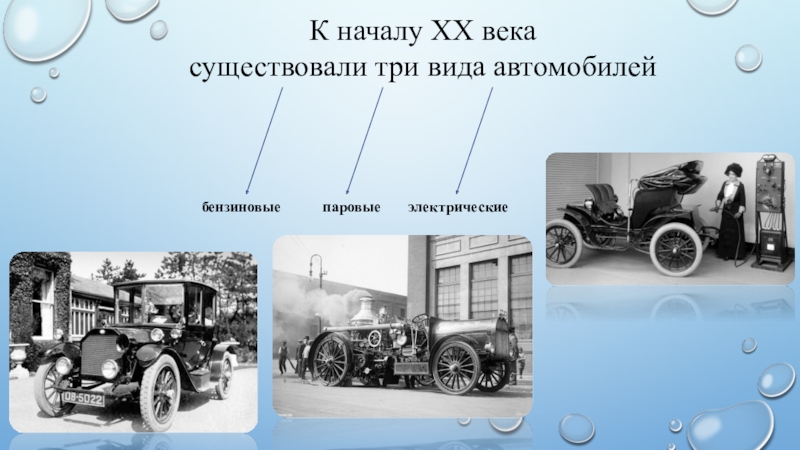 К началу XX века
существовали три вида автомобилей

бензиновые паровые электрические

08-5022